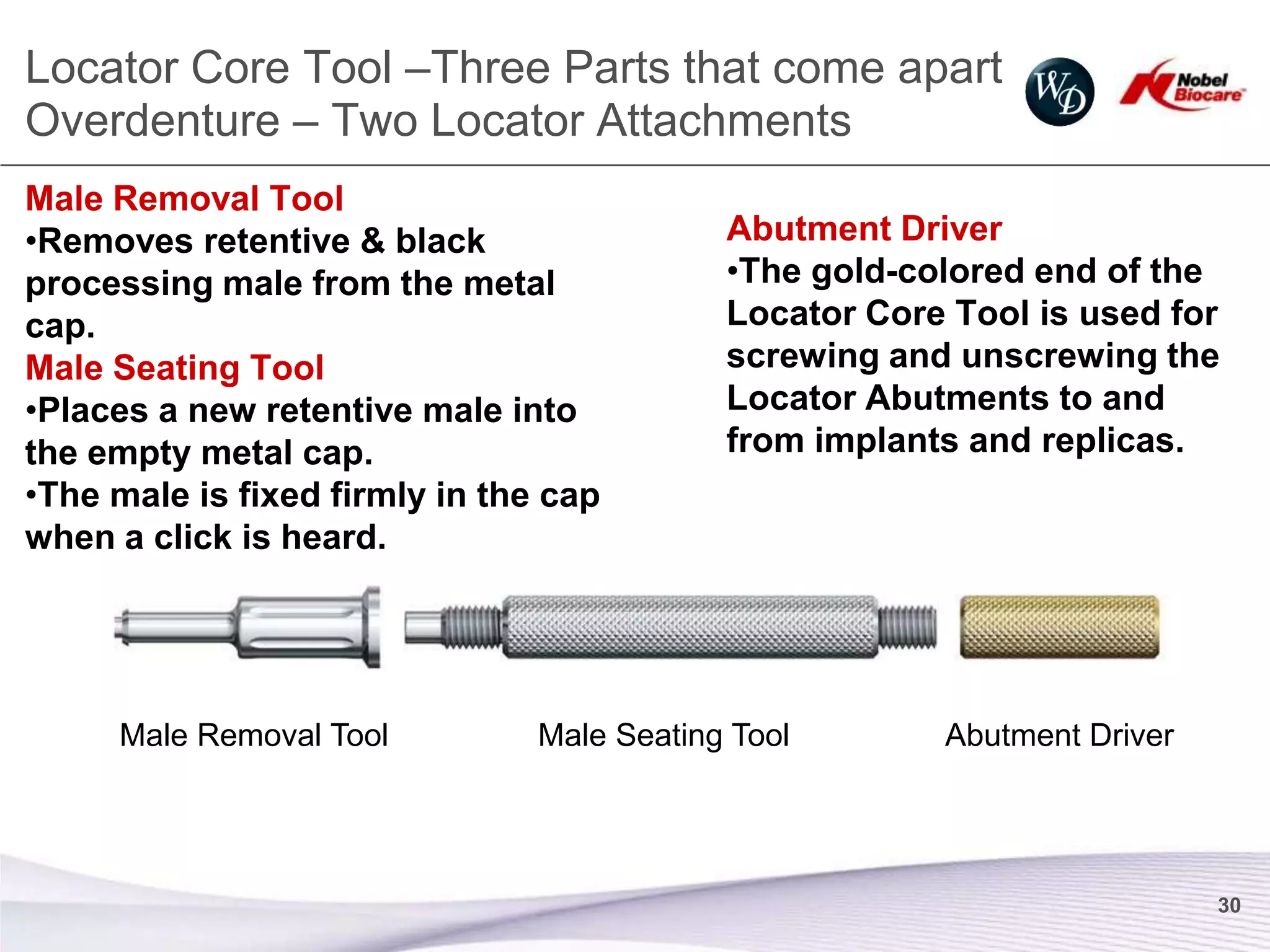 Locator Core Tool –Three Parts that come apart
Overdenture – Two Locator Attachments

WD

Nobel Biocare

Male Removal Tool
•Removes retentive & black processing male from the metal cap.
Male Seating Tool
•Places a new retentive male into the empty metal cap.
•The male is fixed firmly in the cap when a click is heard.

Abutment Driver
•The gold-colored end of the Locator Core Tool is used for screwing and unscrewing the Locator Abutments to and from implants and replicas.

Male Removal Tool

Male Seating Tool

Abutment Driver

30